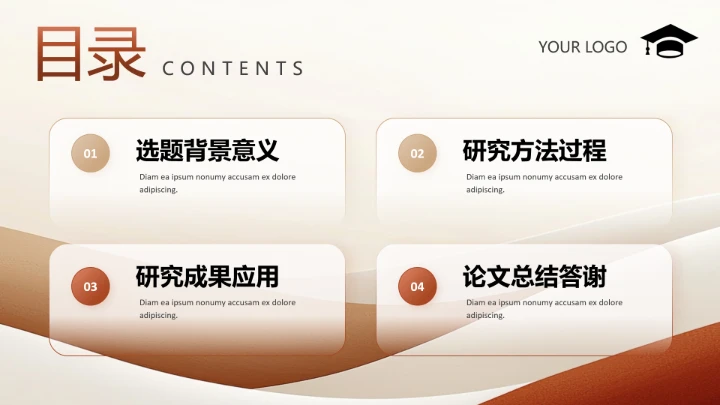 目录 CONTENTS

YOUR LOGO

01
选题背景意义
Diam ea ipsum nonumy accusam ex dolore adipiscing.

02
研究方法过程
Diam ea ipsum nonumy accusam ex dolore adipiscing.

03
研究成果应用
Diam ea ipsum nonumy accusam ex dolore adipiscing.

04
论文总结答谢
Diam ea ipsum nonumy accusam ex dolore adipiscing.